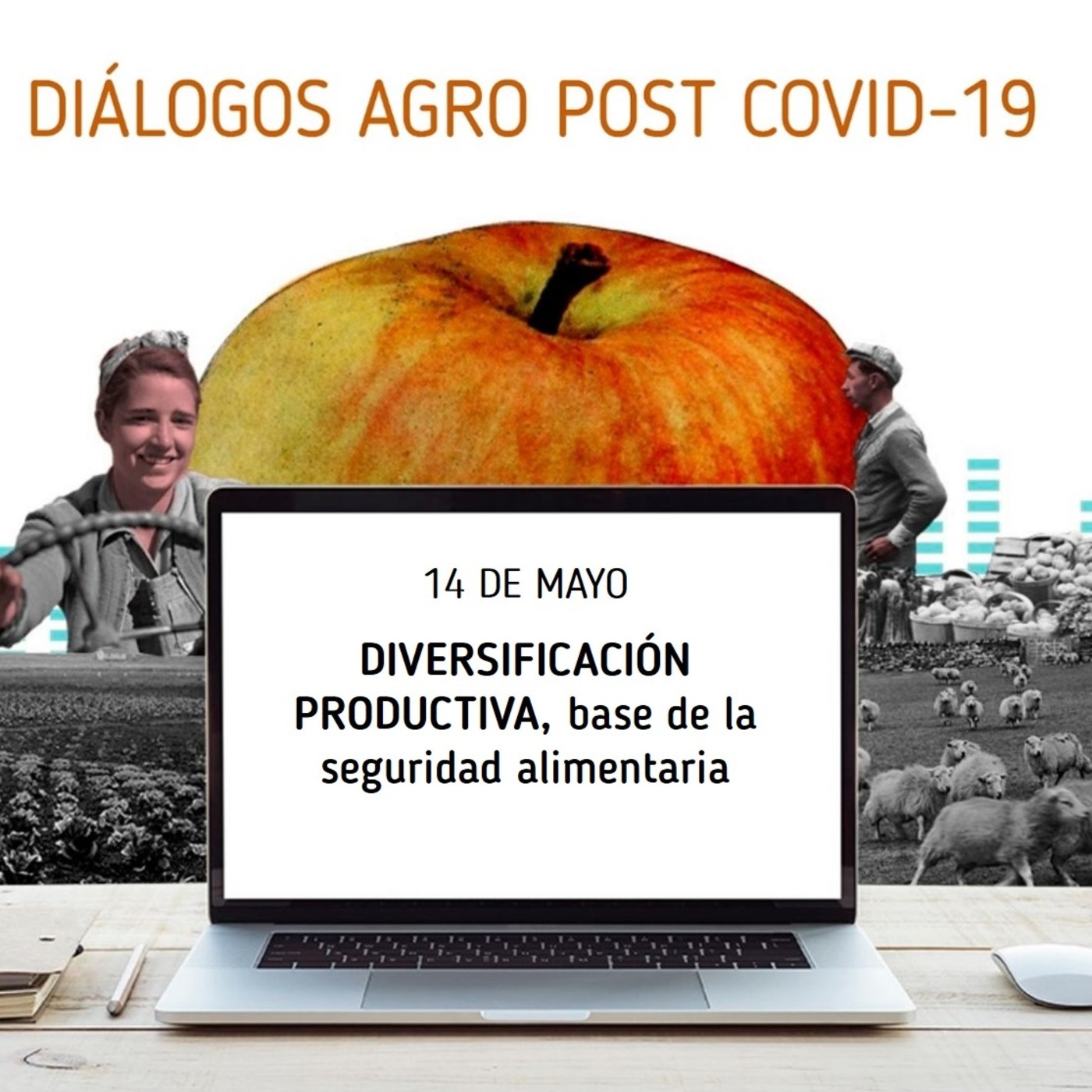 DIÁLOGOS AGRO POST COVID-19

14 DE MAYO

DIVERSIFICACIÓN PRODUCTIVA, base de la seguridad alimentaria